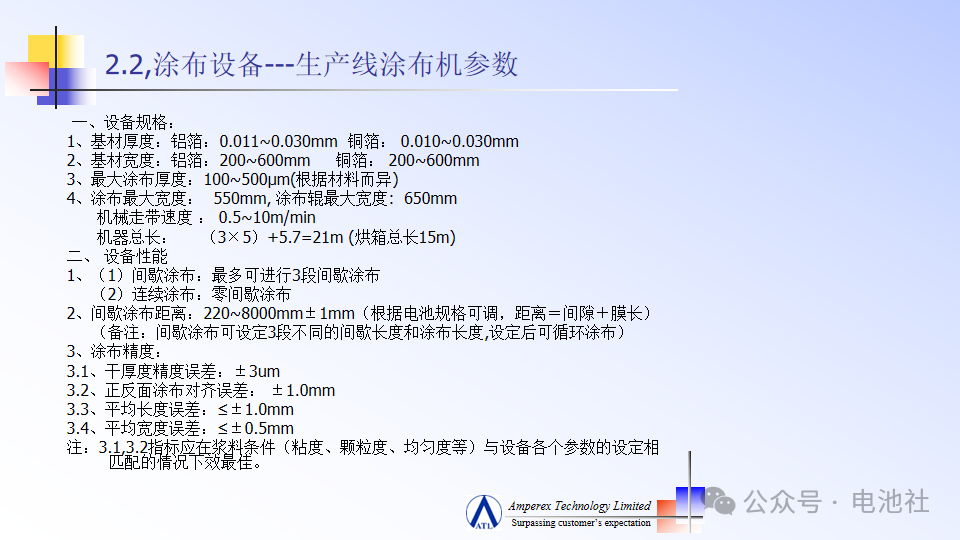 2.2,涂布设备---生产线涂布机参数

一、设备规格：
1、基材厚度：铝箔：0.011~0.030mm 铜箔： 0.010~0.030mm
2、基材宽度：铝箔：200~600mm 铜箔： 200~600mm
3、最大涂布厚度：100~500μm(根据材料而异)
4、涂布最大宽度： 550mm, 涂布辊最大宽度：650mm
机械走带速度 ： 0.5~10m/min
机器总长： （3×5）+5.7=21m (烘箱总长15m)
二、 设备性能
1、（1）间歇涂布：最多可进行3段间歇涂布
（2）连续涂布：零间歇涂布
2、间歇涂布距离：220~8000mm±1mm（根据电池规格可调，距离＝间隙＋膜长）
（备注：间歇涂布可设定3段不同的间歇长度和涂布长度,设定后可循环涂布）
3、涂布精度：
3.1、干厚度精度误差：±3um
3.2、正反面涂布对齐误差： ±1.0mm
3.3、平均长度误差：≤±1.0mm
3.4、平均宽度误差：≤±0.5mm
注：3.1,3.2指标应在浆料条件（粘度、颗粒度、均匀度等）与设备各个参数的设定相匹配的情况下效最佳。

ATL Amperex Technology Limited
Surpassing customer's expectation

公众号 · 电池社